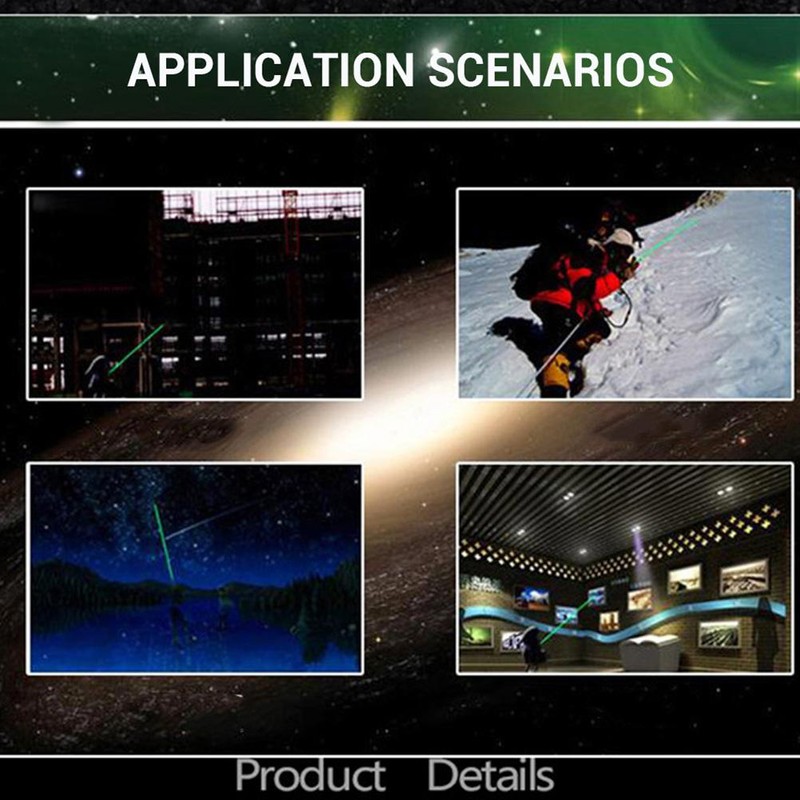 APPLICATION SCENARIOS

Product Details